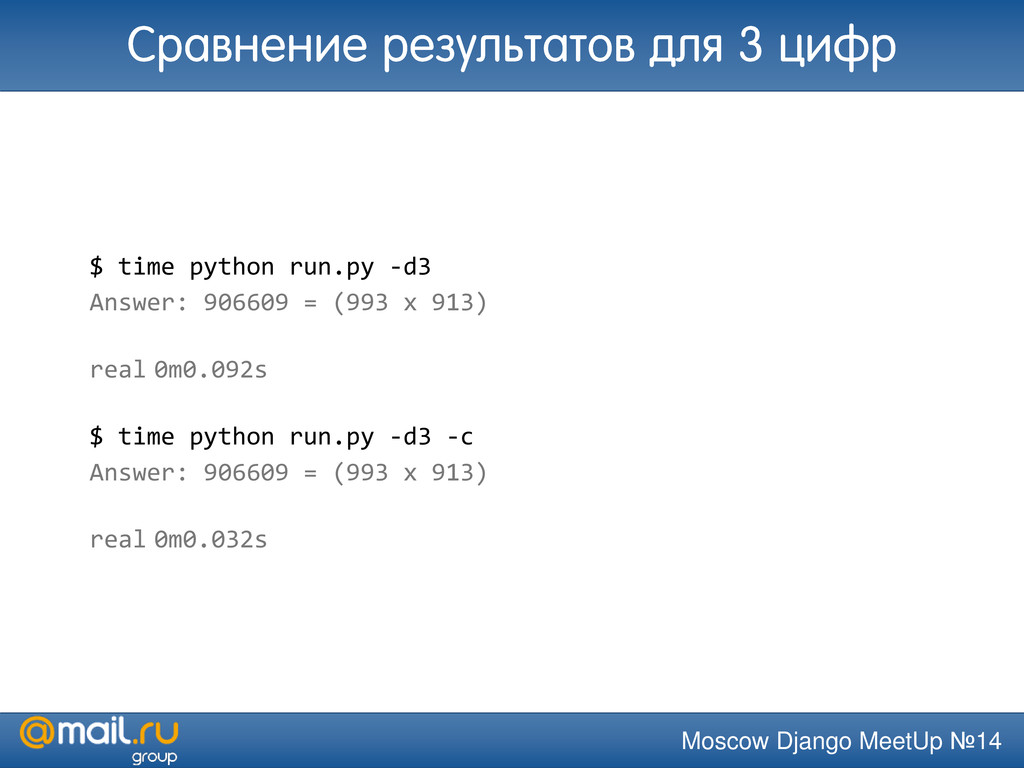 Сравнение результатов для 3 цифр

$ time python run.py -d3
Answer: 906609 = (993 x 913)

real 0m0.092s

$ time python run.py -d3 -c
Answer: 906609 = (993 x 913)

real 0m0.032s

@mail.ru group

Moscow Django MeetUp №14